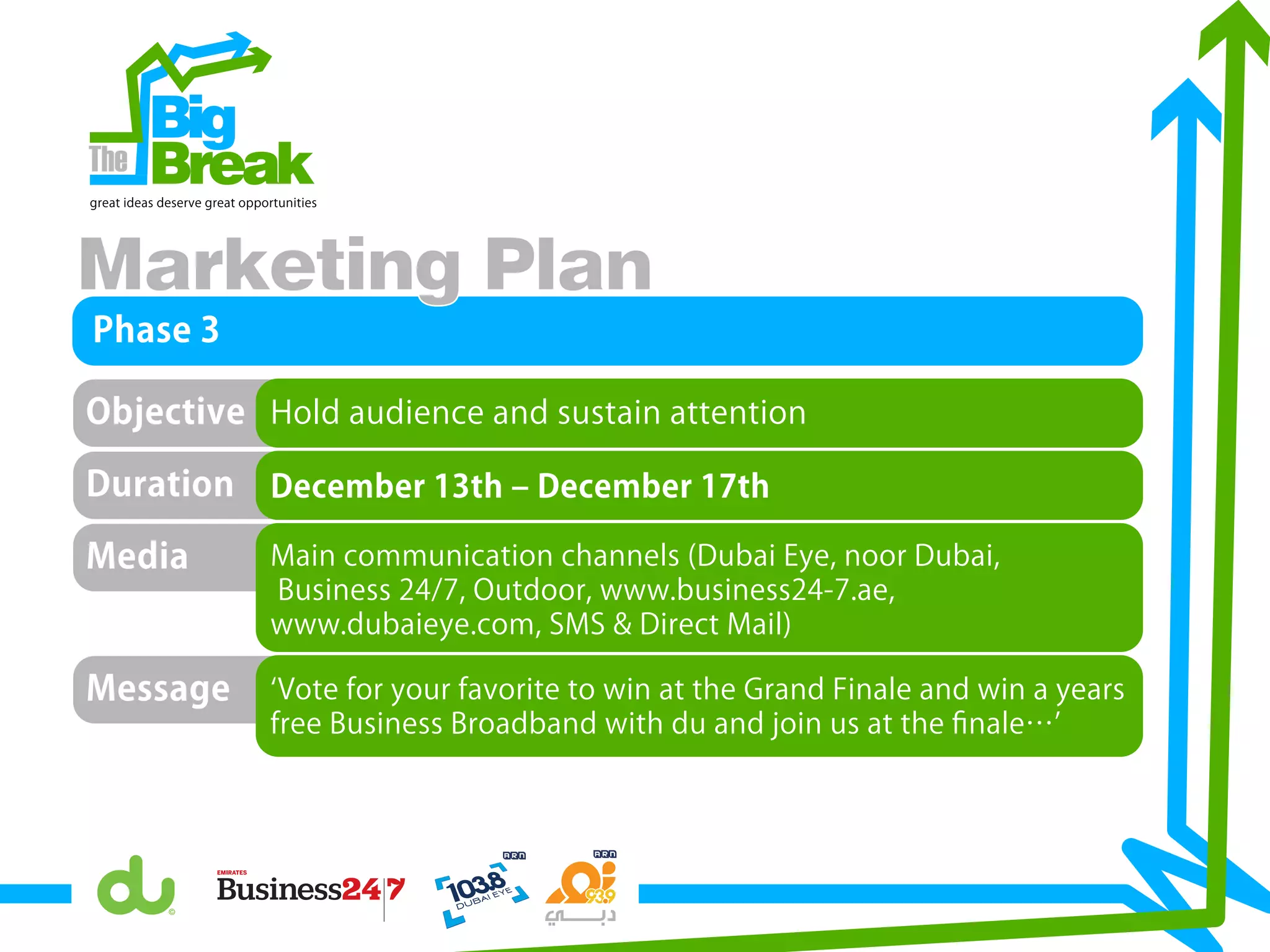 The Big Break
great ideas deserve great opportunities

Marketing Plan

Phase 3

| Objective | Hold audience and sustain attention |
|---|---|
| Duration | December 13th – December 17th |
| Media | Main communication channels (Dubai Eye, noor Dubai, Business 24/7, Outdoor, www.business24-7.ae, www.dubaieye.com, SMS & Direct Mail) |
| Message | 'Vote for your favorite to win at the Grand Finale and win a years free Business Broadband with du and join us at the finale…' |

du

EMIRATES Business24|7

ARN 103.8 DUBAI EYE

ARN نور 93.9 دبي